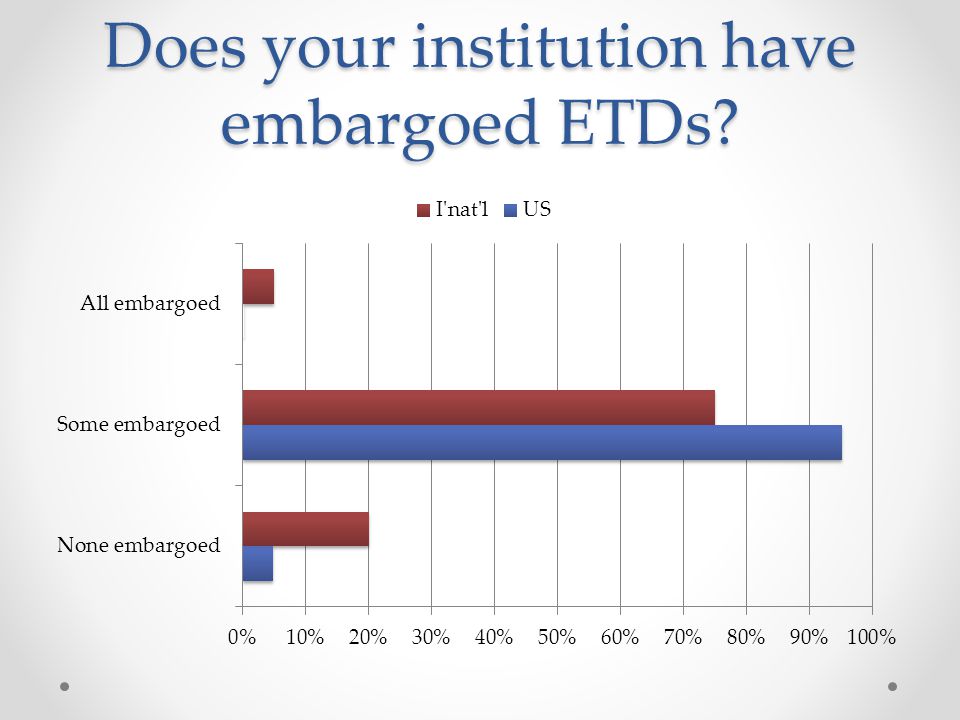 Does your institution have embargoed ETDs?

I'nat'l US

All embargoed

Some embargoed

None embargoed

0% 10% 20% 30% 40% 50% 60% 70% 80% 90% 100%